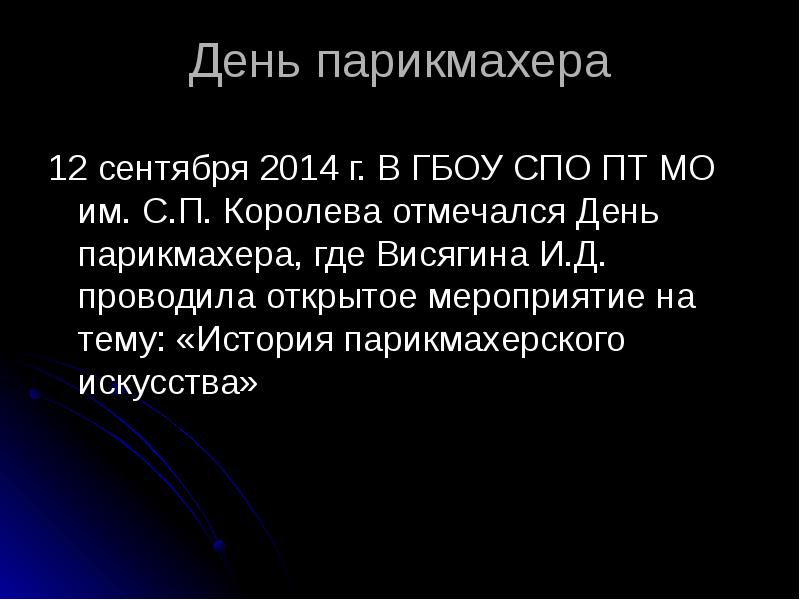 День парикмахера

12 сентября 2014 г. В ГБОУ СПО ПТ МО им. С.П. Королева отмечался День парикмахера, где Висягина И.Д. проводила открытое мероприятие на тему: «История парикмахерского искусства»